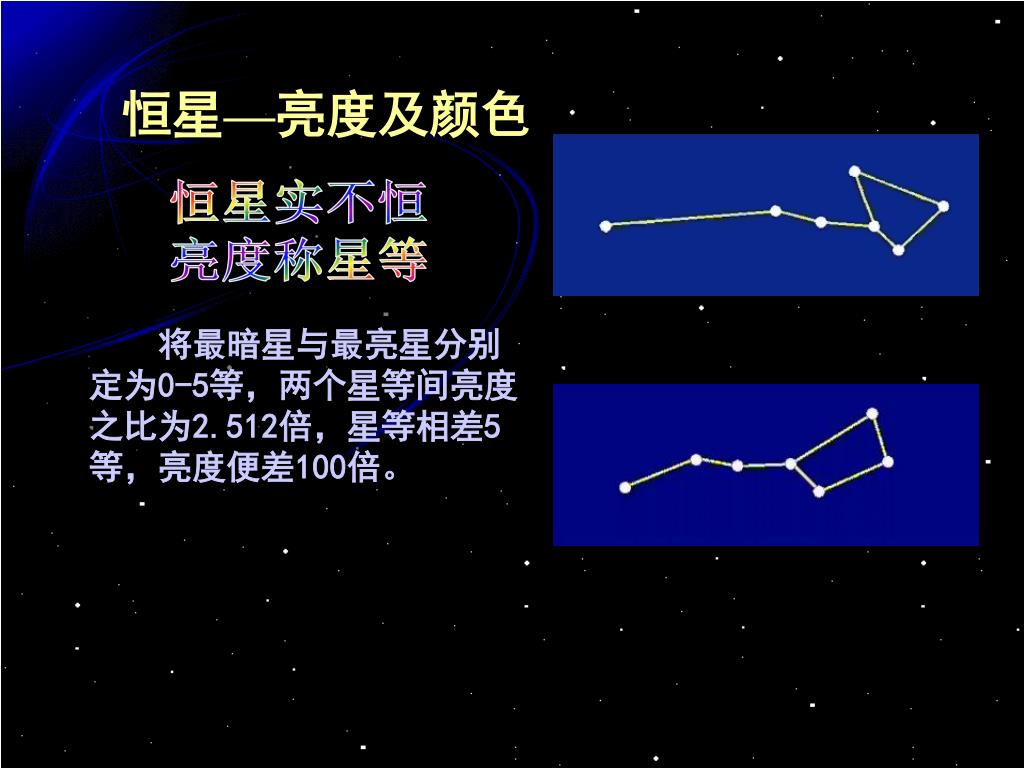 恒星—亮度及颜色

恒星实不恒
亮度称星等

将最暗星与最亮星分别定为0-5等，两个星等间亮度之比为2.512倍，星等相差5等，亮度便差100倍。